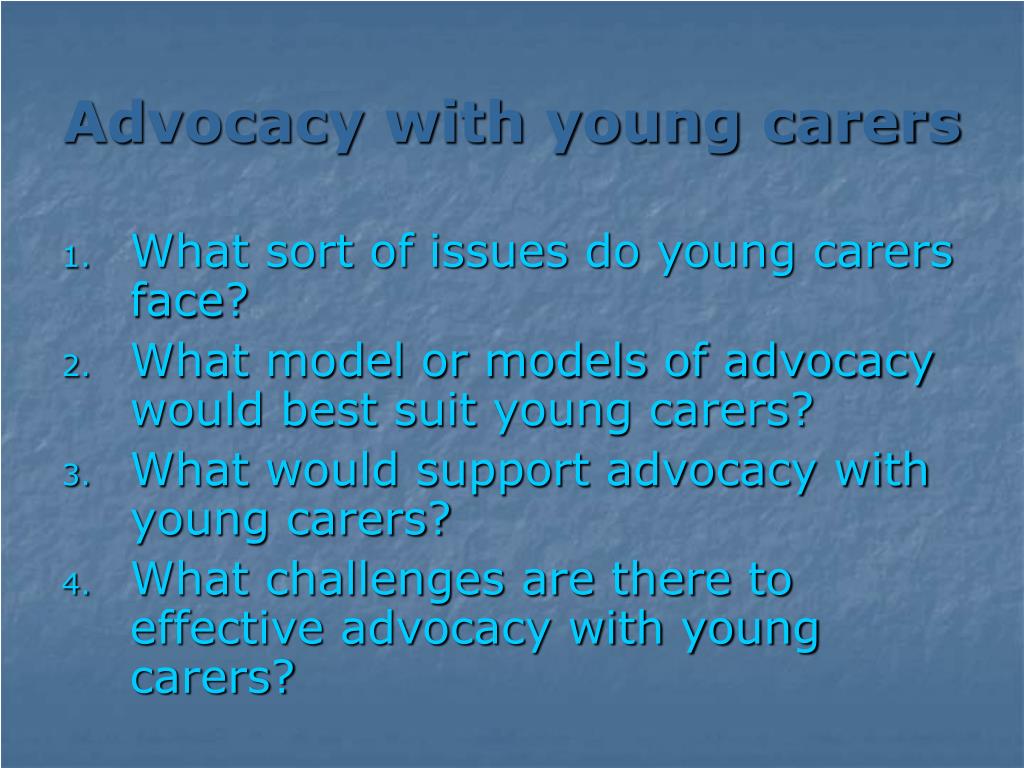 Advocacy with young carers

1. What sort of issues do young carers face?
2. What model or models of advocacy would best suit young carers?
3. What would support advocacy with young carers?
4. What challenges are there to effective advocacy with young carers?